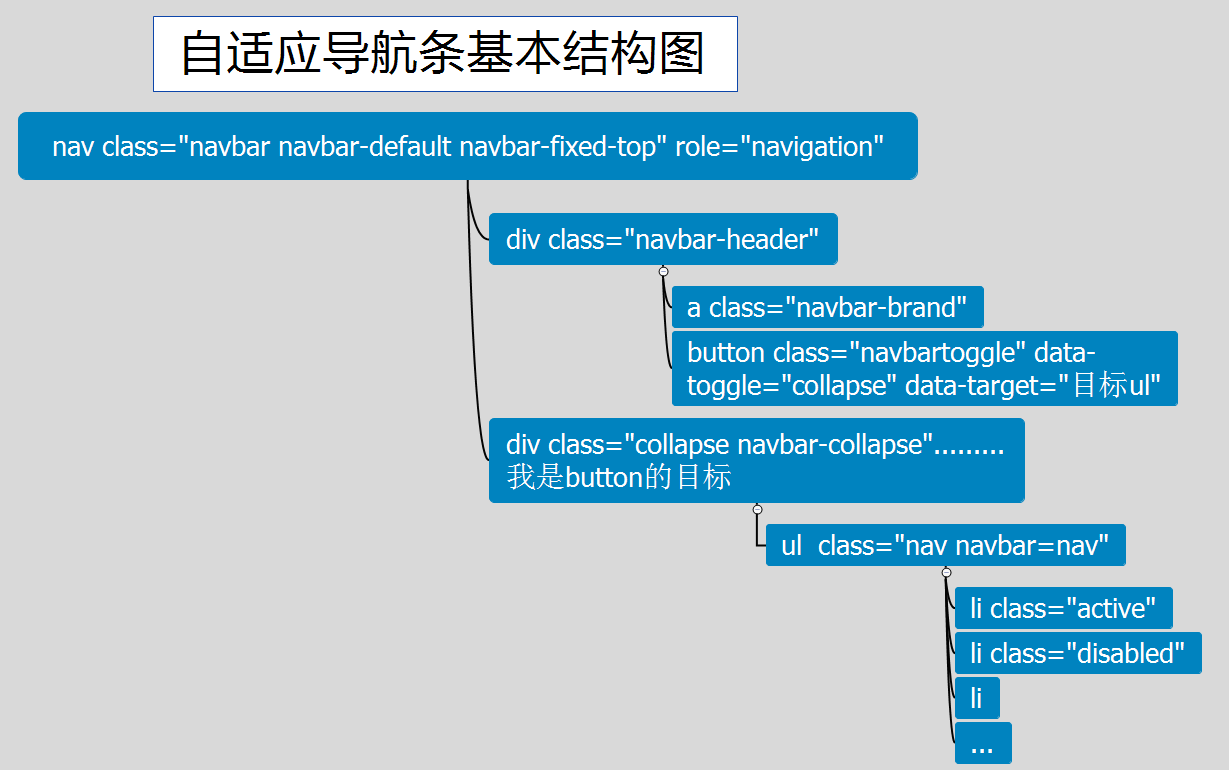 自适应导航条基本结构图

nav class="navbar navbar-default navbar-fixed-top" role="navigation"

div class="navbar-header"

a class="navbar-brand"

button class="navbartoggle" data-toggle="collapse" data-target="目标ul"

div class="collapse navbar-collapse".........
我是button的目标

ul  class="nav navbar=nav"

li class="active"

li class="disabled"

li

...